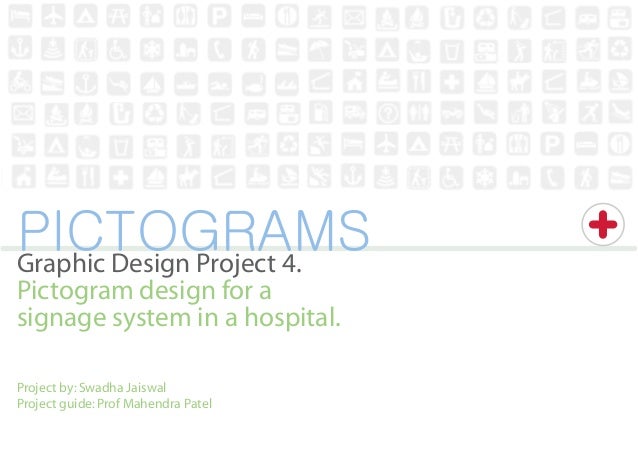 PICTOGRAMS

Graphic Design Project 4.

Pictogram design for a signage system in a hospital.

Project by: Swadha Jaiswal
Project guide: Prof Mahendra Patel